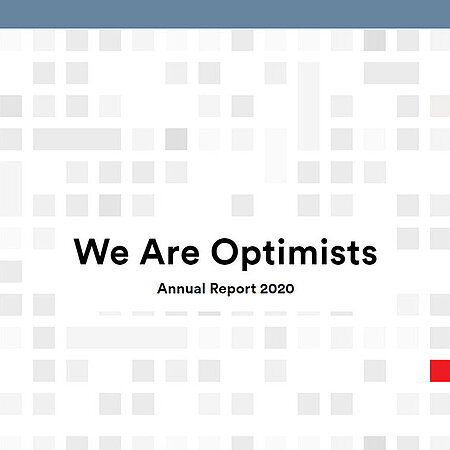 We Are Optimists

Annual Report 2020